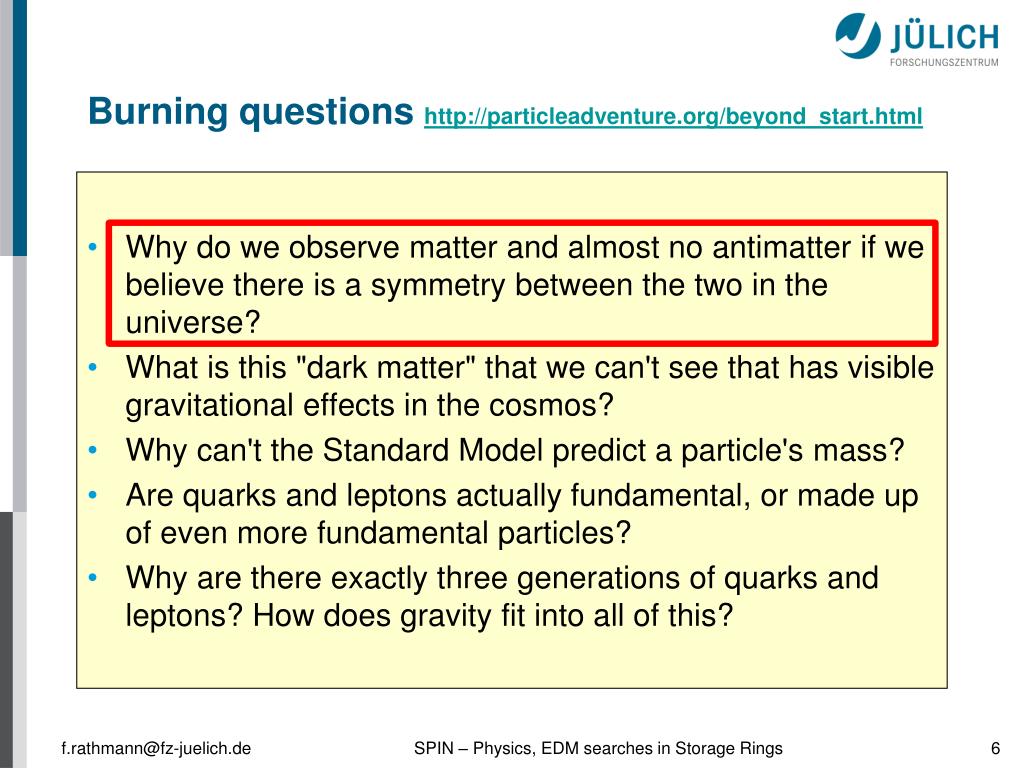 JÜLICH
FORSCHUNGSZENTRUM

Burning questions http://particleadventure.org/beyond_start.html

• Why do we observe matter and almost no antimatter if we believe there is a symmetry between the two in the universe?
• What is this "dark matter" that we can't see that has visible gravitational effects in the cosmos?
• Why can't the Standard Model predict a particle's mass?
• Are quarks and leptons actually fundamental, or made up of even more fundamental particles?
• Why are there exactly three generations of quarks and leptons? How does gravity fit into all of this?

f.rathmann@fz-juelich.de SPIN – Physics, EDM searches in Storage Rings 6